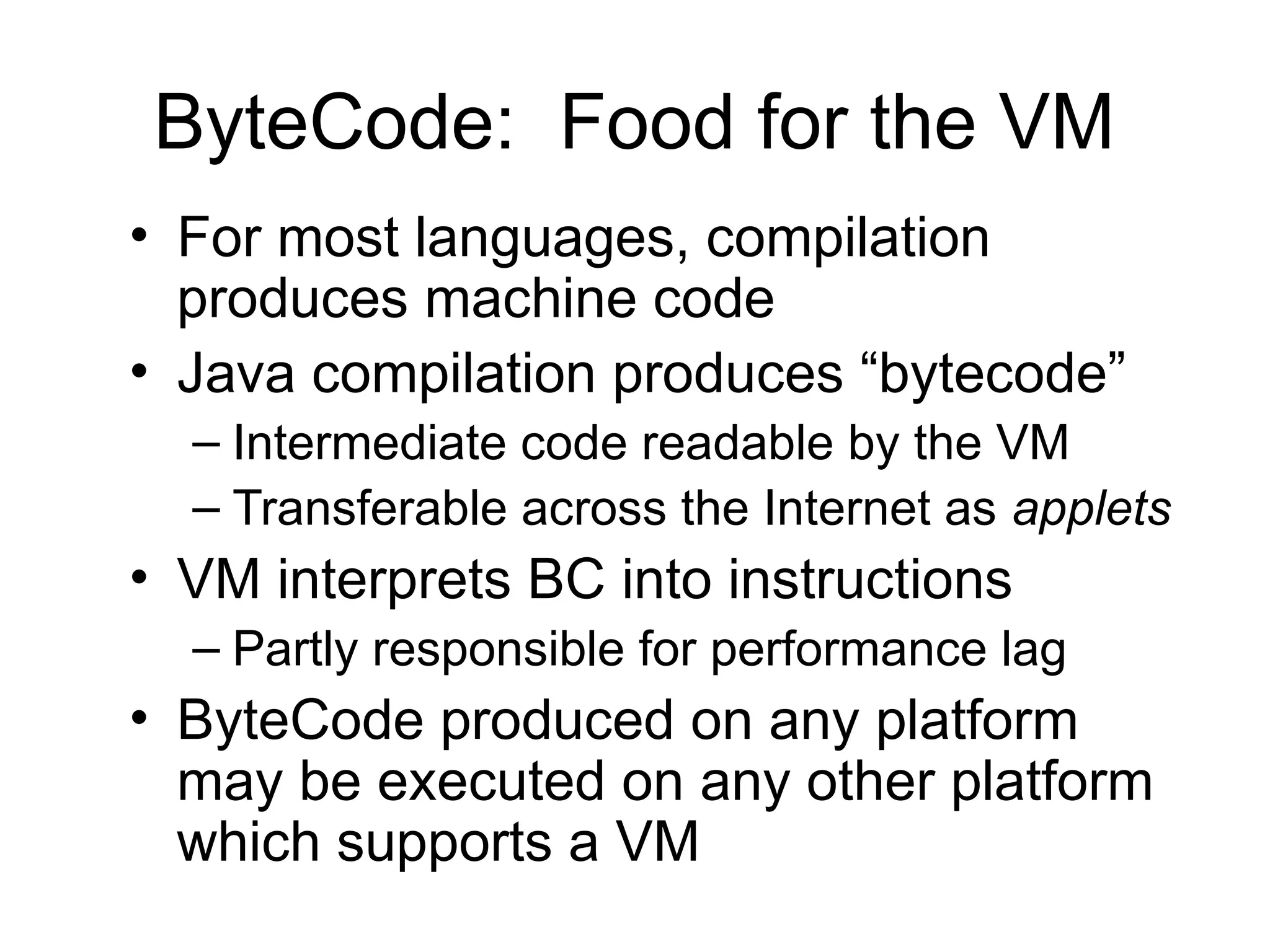 ByteCode:  Food for the VM

• For most languages, compilation produces machine code
• Java compilation produces “bytecode”
  – Intermediate code readable by the VM
  – Transferable across the Internet as applets
• VM interprets BC into instructions
  – Partly responsible for performance lag
• ByteCode produced on any platform may be executed on any other platform which supports a VM